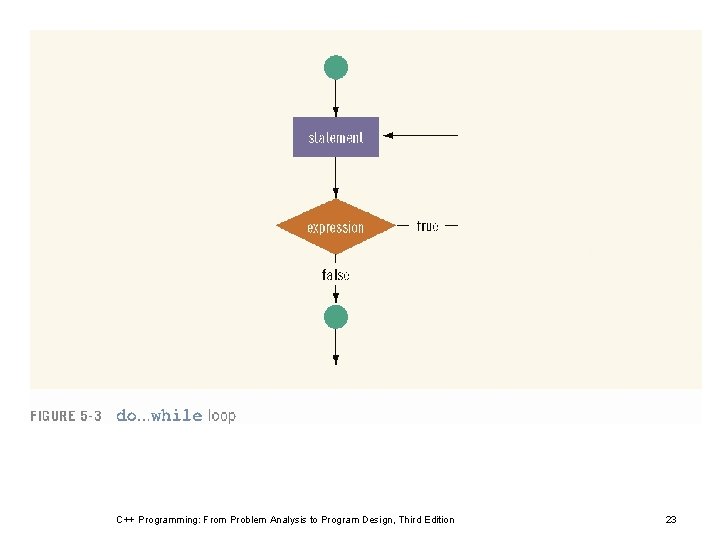 statement

expression

true

false

FIGURE 5-3 do...while loop

C++ Programming: From Problem Analysis to Program Design, Third Edition

23